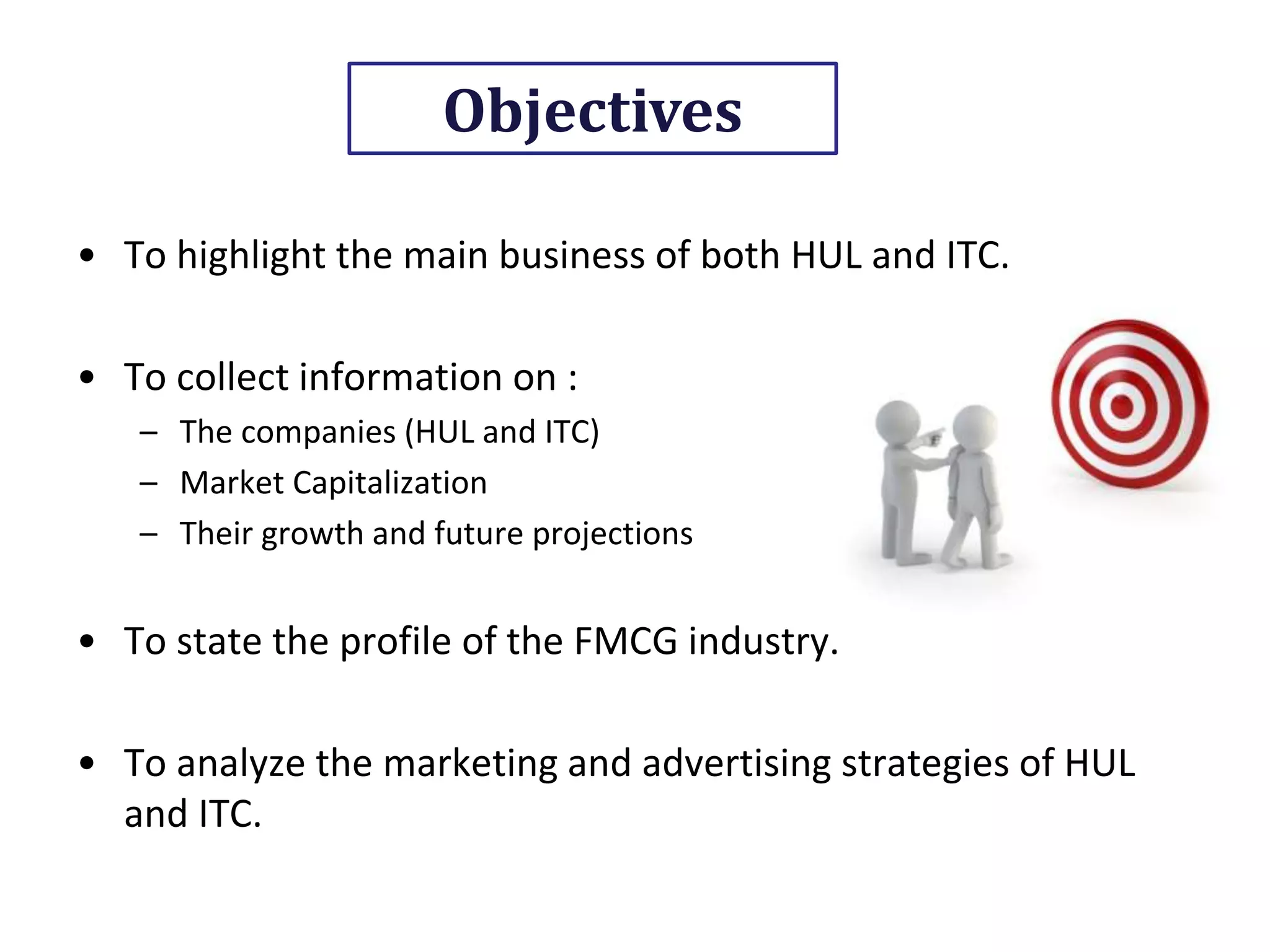 Objectives

• To highlight the main business of both HUL and ITC.

• To collect information on :
– The companies (HUL and ITC)
– Market Capitalization
– Their growth and future projections

• To state the profile of the FMCG industry.

• To analyze the marketing and advertising strategies of HUL and ITC.